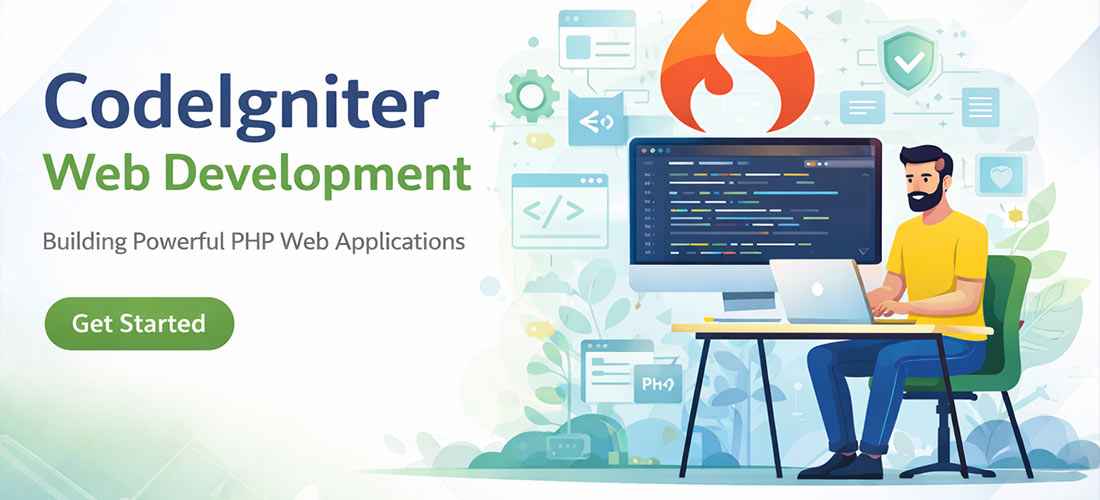 CodeIgniter
Web Development

Building Powerful PHP Web Applications

Get Started

</>

PHP